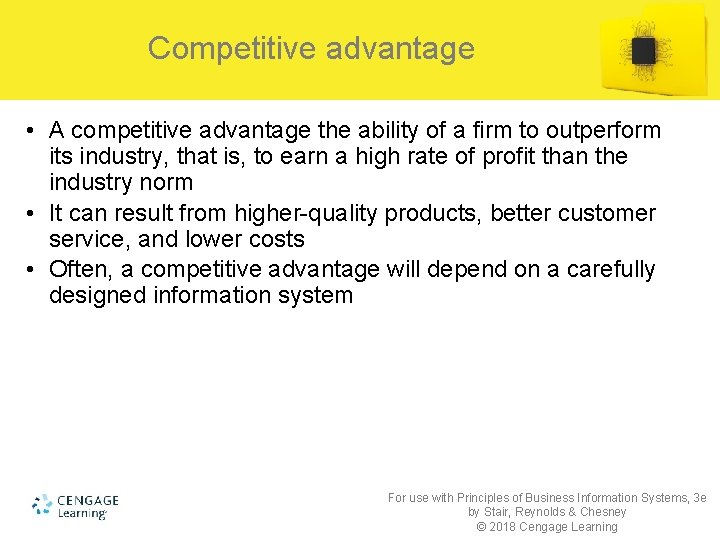 Competitive advantage

• A competitive advantage the ability of a firm to outperform its industry, that is, to earn a high rate of profit than the industry norm
• It can result from higher-quality products, better customer service, and lower costs
• Often, a competitive advantage will depend on a carefully designed information system

CENGAGE Learning

For use with Principles of Business Information Systems, 3e by Stair, Reynolds & Chesney © 2018 Cengage Learning